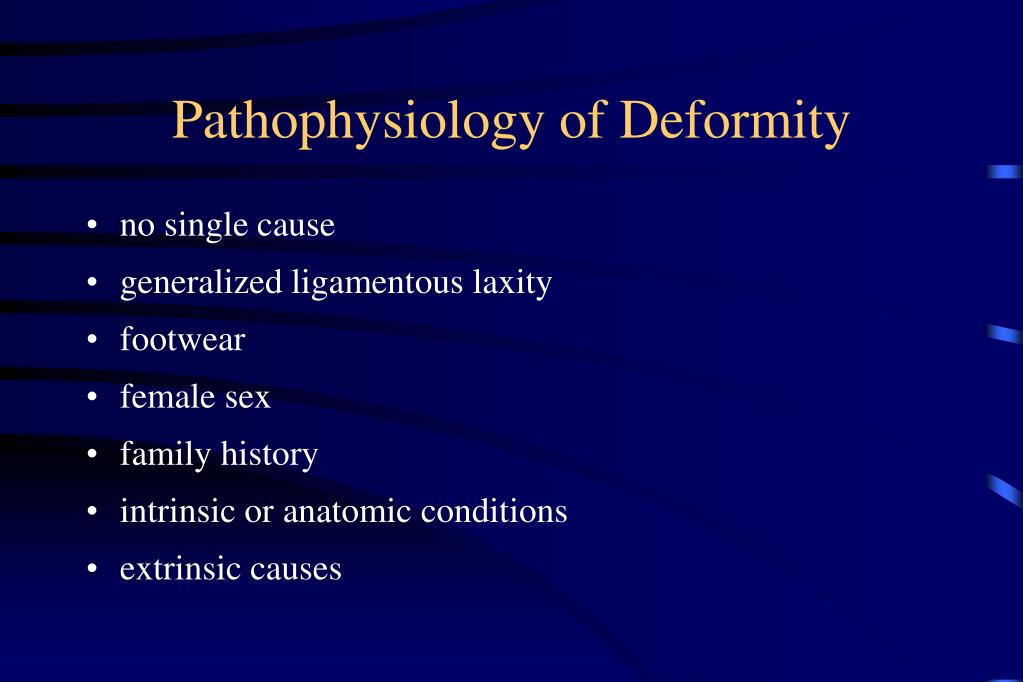 Pathophysiology of Deformity

• no single cause
• generalized ligamentous laxity
• footwear
• female sex
• family history
• intrinsic or anatomic conditions
• extrinsic causes